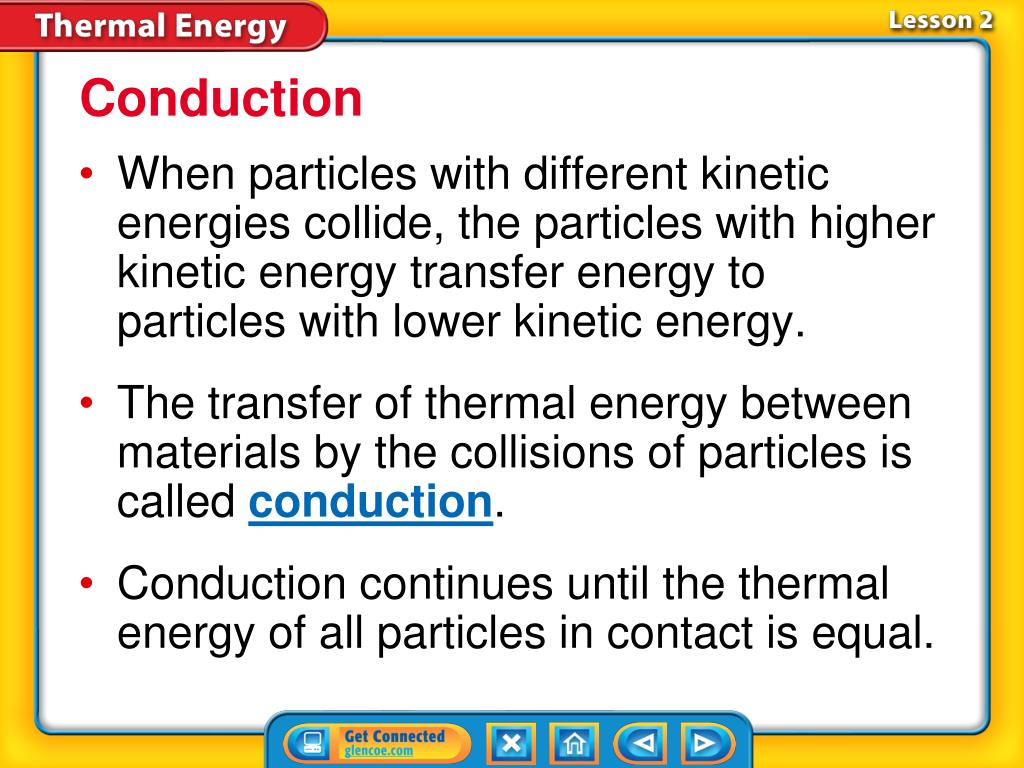 Thermal Energy

Lesson 2

Conduction

• When particles with different kinetic energies collide, the particles with higher kinetic energy transfer energy to particles with lower kinetic energy.

• The transfer of thermal energy between materials by the collisions of particles is called conduction.

• Conduction continues until the thermal energy of all particles in contact is equal.

Get Connected
glencoe.com